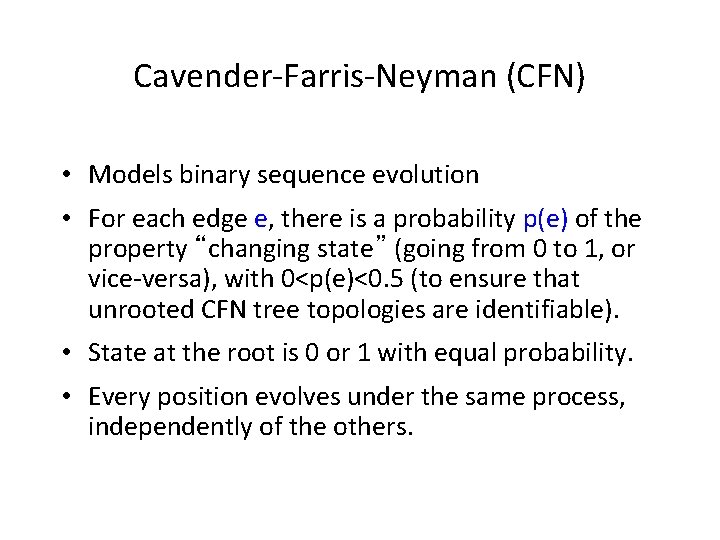 Cavender-Farris-Neyman (CFN)

• Models binary sequence evolution

• For each edge e, there is a probability p(e) of the property “changing state” (going from 0 to 1, or vice-versa), with 0<p(e)<0.5 (to ensure that unrooted CFN tree topologies are identifiable).

• State at the root is 0 or 1 with equal probability.

• Every position evolves under the same process, independently of the others.